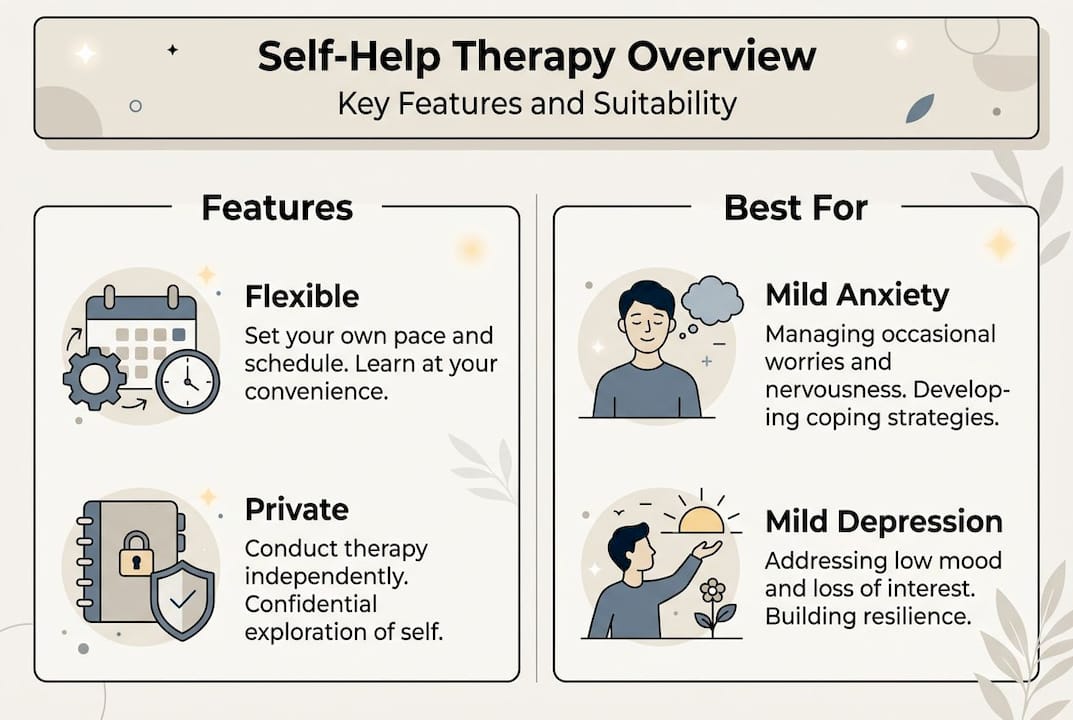 Self-Help Therapy Overview
Key Features and Suitability

Features

Flexible
Set your own pace and schedule. Learn at your convenience.

Private
Conduct therapy independently. Confidential exploration of self.

Best For

Mild Anxiety
Managing occasional worries and nervousness. Developing coping strategies.

Mild Depression
Addressing low mood and loss of interest. Building resilience.